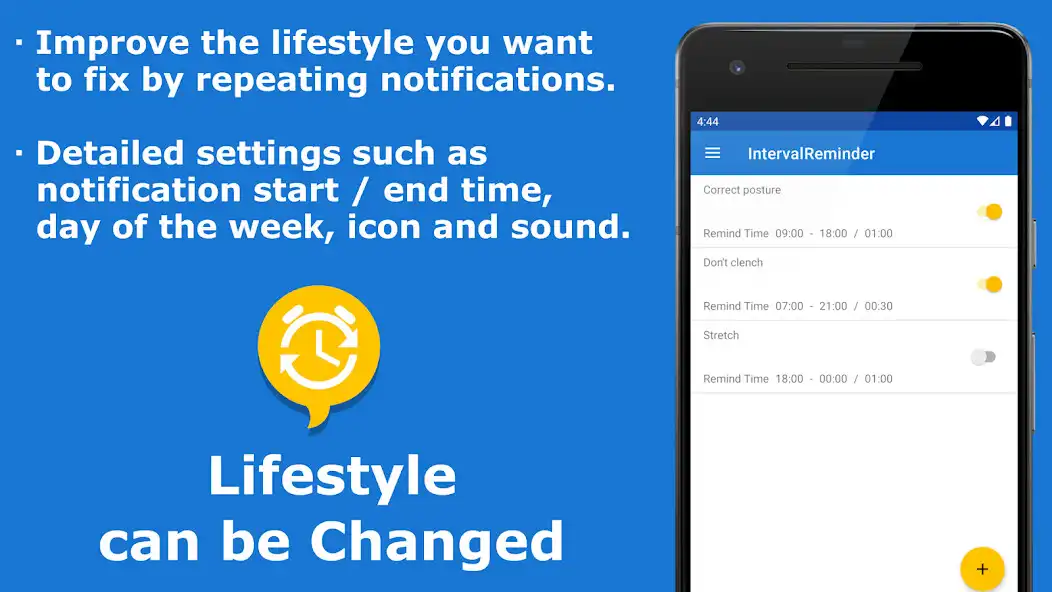 · Improve the lifestyle you want to fix by repeating notifications.

· Detailed settings such as notification start / end time, day of the week, icon and sound.

Lifestyle can be Changed

4:44

IntervalReminder

Correct posture

Remind Time 09:00 - 18:00 / 01:00

Don't clench

Remind Time 07:00 - 21:00 / 00:30

Stretch

Remind Time 18:00 - 00:00 / 01:00

+